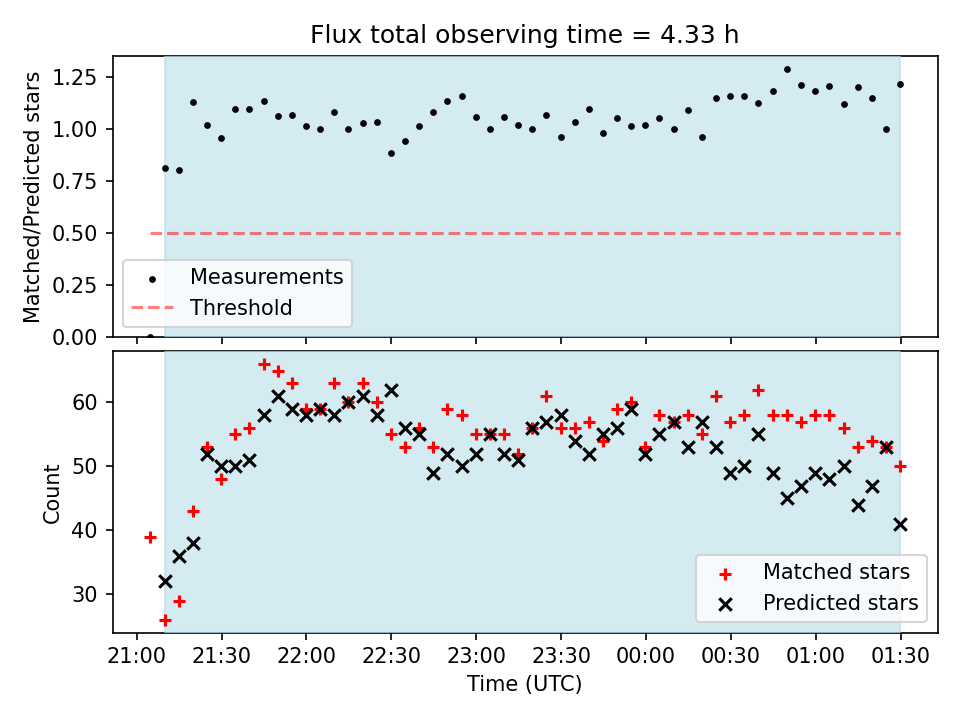 Flux total observing time = 4.33 h

Matched/Predicted stars

1.25
1.00
0.75
0.50
0.25
0.00

Measurements
Threshold

Count

60
50
40
30

Matched stars
Predicted stars

21:00
21:30
22:00
22:30
23:00
23:30
00:00
00:30
01:00
01:30

Time (UTC)